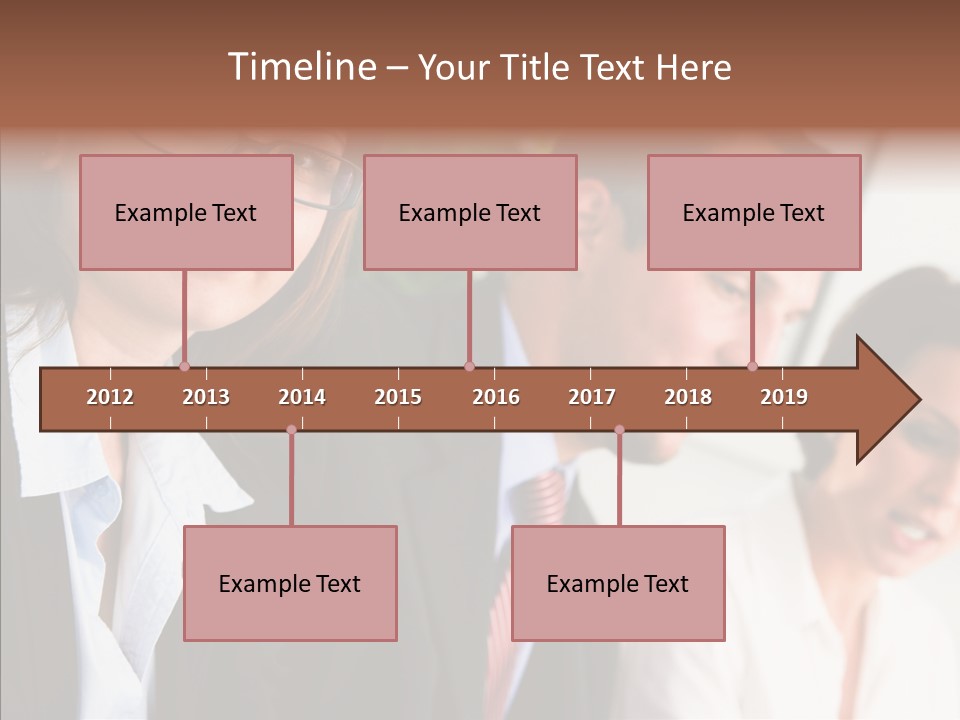 Timeline – Your Title Text Here

Example Text

Example Text

Example Text

2012 2013 2014 2015 2016 2017 2018 2019

Example Text

Example Text